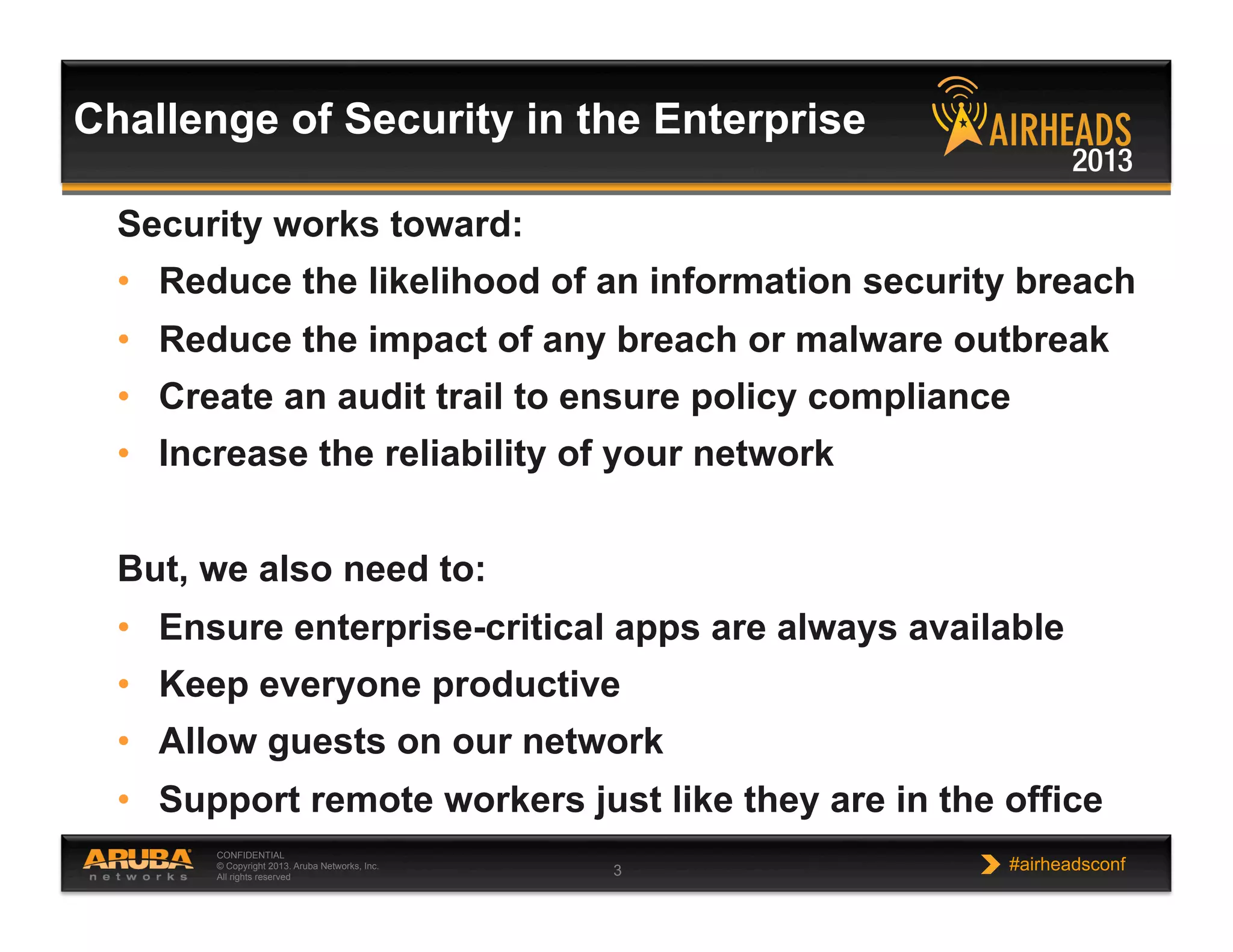 Challenge of Security in the Enterprise

AIRHEADS 2013

Security works toward:

• Reduce the likelihood of an information security breach
• Reduce the impact of any breach or malware outbreak
• Create an audit trail to ensure policy compliance
• Increase the reliability of your network

But, we also need to:

• Ensure enterprise-critical apps are always available
• Keep everyone productive
• Allow guests on our network
• Support remote workers just like they are in the office

ARUBA networks

CONFIDENTIAL
© Copyright 2013. Aruba Networks, Inc.
All rights reserved

3

#airheadsconf